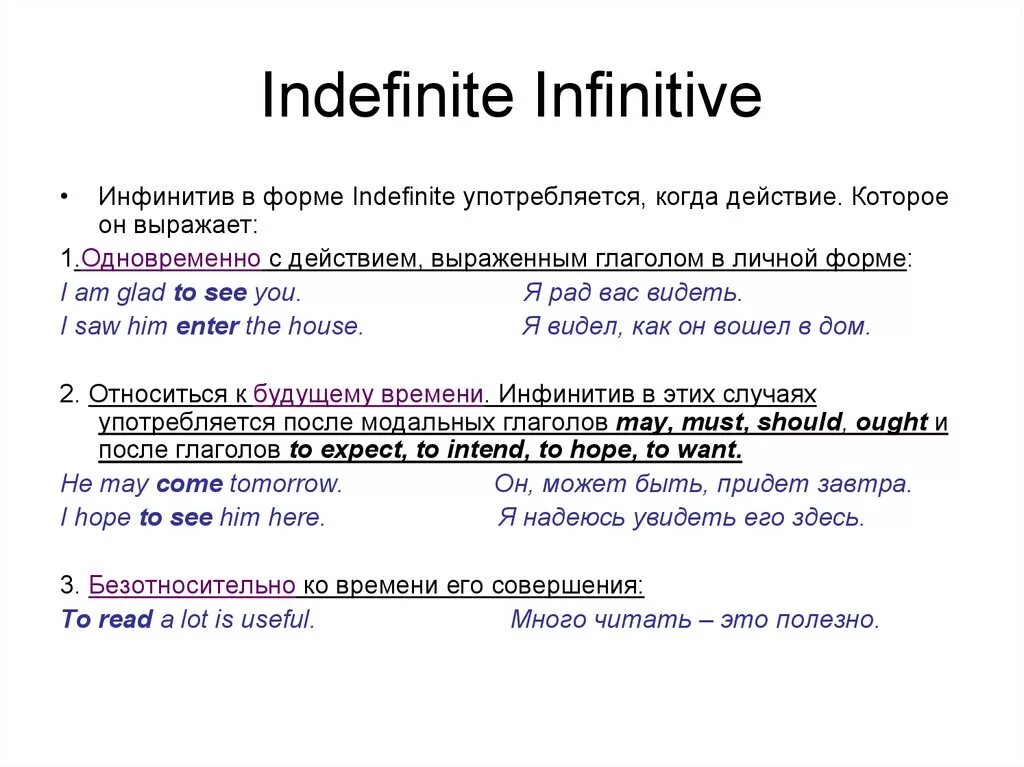 Indefinite Infinitive

• Инфинитив в форме Indefinite употребляется, когда действие. Которое он выражает:

1.Одновременно с действием, выраженным глаголом в личной форме:

I am glad to see you. Я рад вас видеть.

I saw him enter the house. Я видел, как он вошел в дом.

2. Относиться к будущему времени. Инфинитив в этих случаях употребляется после модальных глаголов may, must, should, ought и после глаголов to expect, to intend, to hope, to want.

He may come tomorrow. Он, может быть, придет завтра.

I hope to see him here. Я надеюсь увидеть его здесь.

3. Безотносительно ко времени его совершения:

To read a lot is useful. Много читать – это полезно.